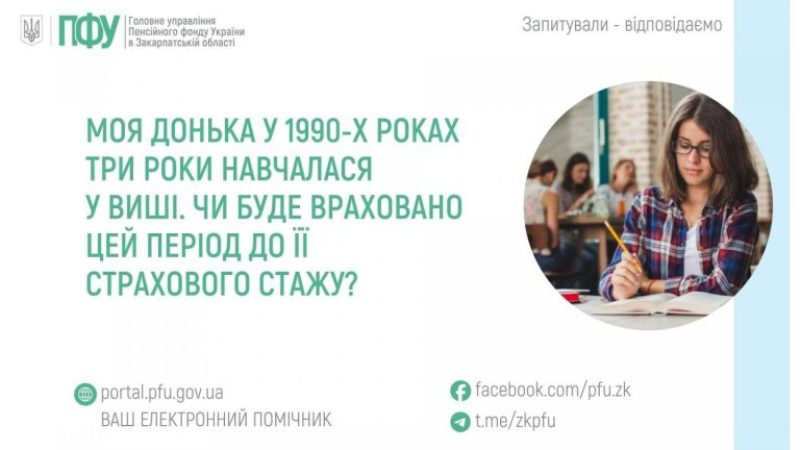 ПФУ Головне управління Пенсійного фонду України в Закарпатській області

Запитували - відповідаємо

МОЯ ДОНЬКА У 1990-Х РОКАХ ТРИ РОКИ НАВЧАЛАСЯ У ВИШІ. ЧИ БУДЕ ВРАХОВАНО ЦЕЙ ПЕРІОД ДО ЇЇ СТРАХОВОГО СТАЖУ?

portal.pfu.gov.ua
ВАШ ЕЛЕКТРОННИЙ ПОМІЧНИК

facebook.com/pfu.zk
t.me/zkpfu